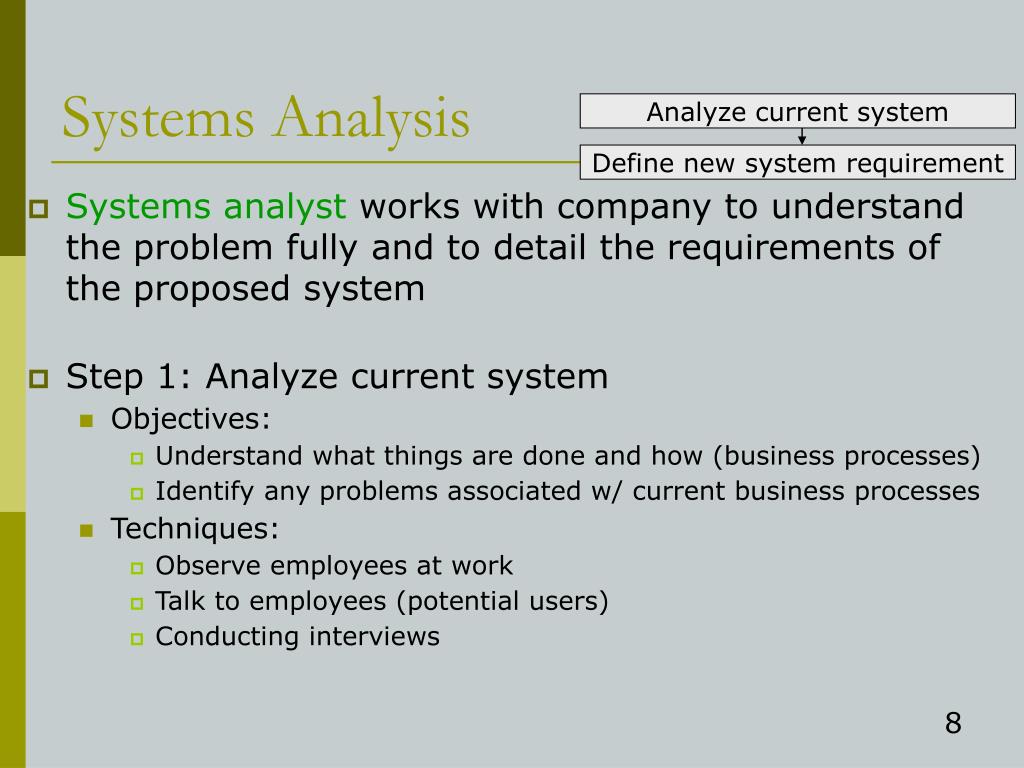 Systems Analysis

Analyze current system

Define new system requirement

Systems analyst works with company to understand the problem fully and to detail the requirements of the proposed system

Step 1: Analyze current system

Objectives:

Understand what things are done and how (business processes)

Identify any problems associated w/ current business processes

Techniques:

Observe employees at work

Talk to employees (potential users)

Conducting interviews

8